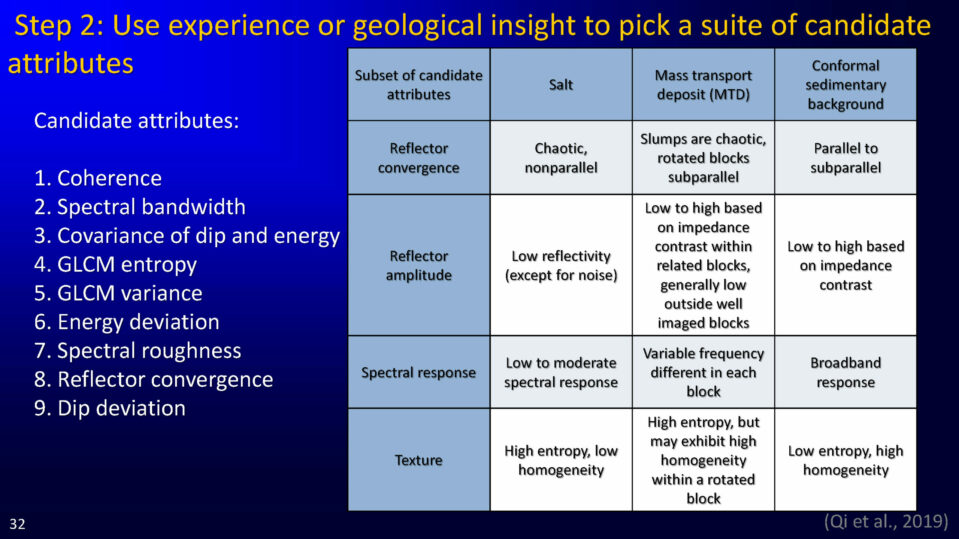 Step 2: Use experience or geological insight to pick a suite of candidate attributes

Candidate attributes:

1. Coherence
2. Spectral bandwidth
3. Covariance of dip and energy
4. GLCM entropy
5. GLCM variance
6. Energy deviation
7. Spectral roughness
8. Reflector convergence
9. Dip deviation

| Subset of candidate attributes | Salt | Mass transport deposit (MTD) | Conformal sedimentary background |
|---|---|---|---|
| Reflector convergence | Chaotic, nonparallel | Slumps are chaotic, rotated blocks subparallel | Parallel to subparallel |
| Reflector amplitude | Low reflectivity (except for noise) | Low to high based on impedance contrast within related blocks, generally low outside well imaged blocks | Low to high based on impedance contrast |
| Spectral response | Low to moderate spectral response | Variable frequency different in each block | Broadband response |
| Texture | High entropy, low homogeneity | High entropy, but may exhibit high homogeneity within a rotated block | Low entropy, high homogeneity |

32

(Qi et al., 2019)